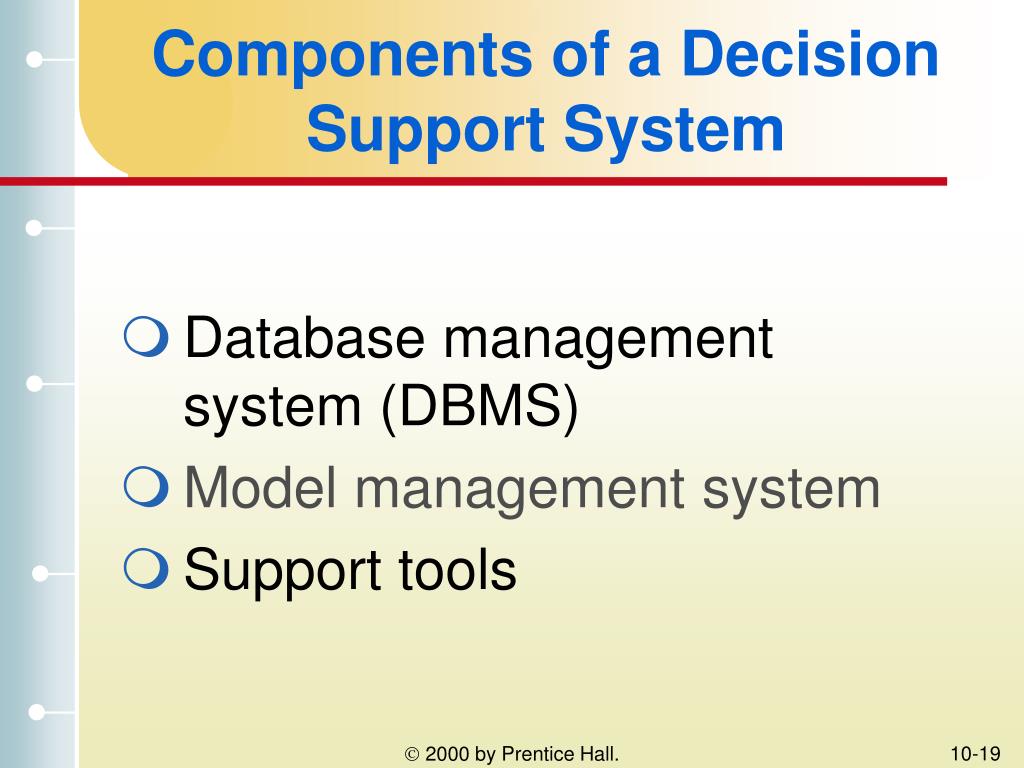 Components of a Decision Support System

Database management system (DBMS)
Model management system
Support tools

© 2000 by Prentice Hall.

10-19